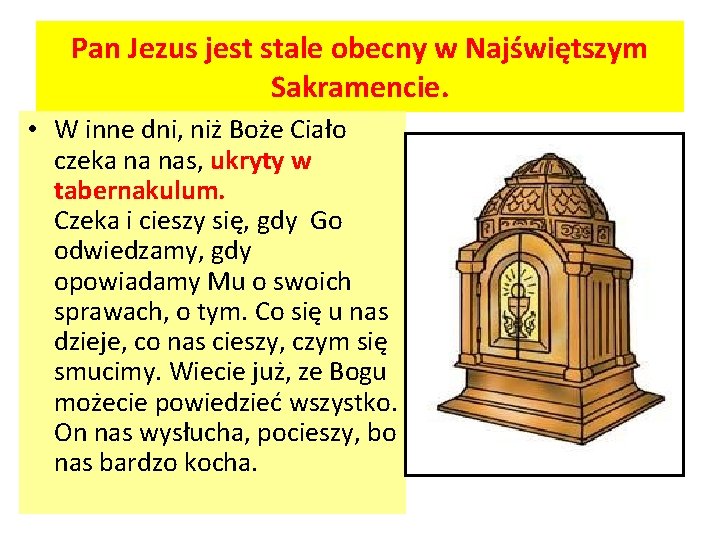 Pan Jezus jest stale obecny w Najświętszym Sakramencie.

• W inne dni, niż Boże Ciało czeka na nas, ukryty w tabernakulum.
Czeka i cieszy się, gdy Go odwiedzamy, gdy opowiadamy Mu o swoich sprawach, o tym. Co się u nas dzieje, co nas cieszy, czym się smucimy. Wiecie już, ze Bogu możecie powiedzieć wszystko. On nas wysłucha, pocieszy, bo nas bardzo kocha.